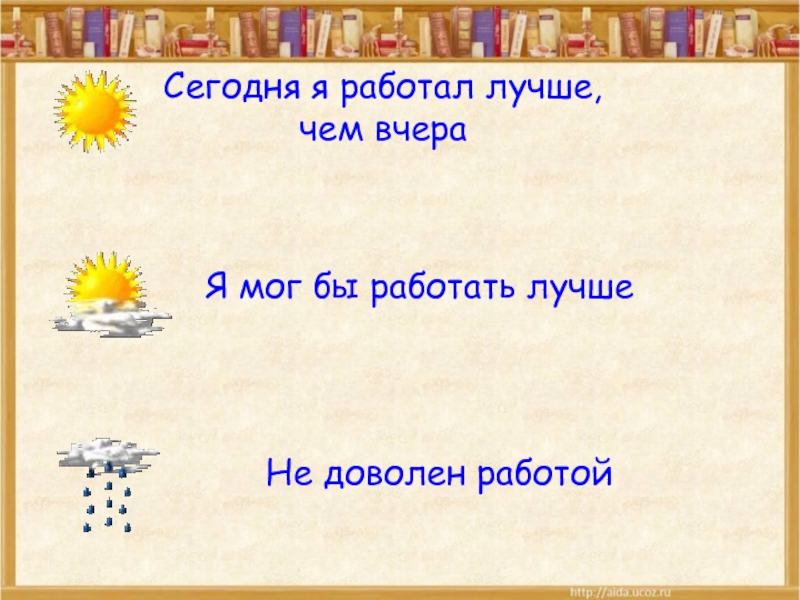 Сегодня я работал лучше, чем вчера

Я мог бы работать лучше

Не доволен работой

http://aida.ucoz.ru